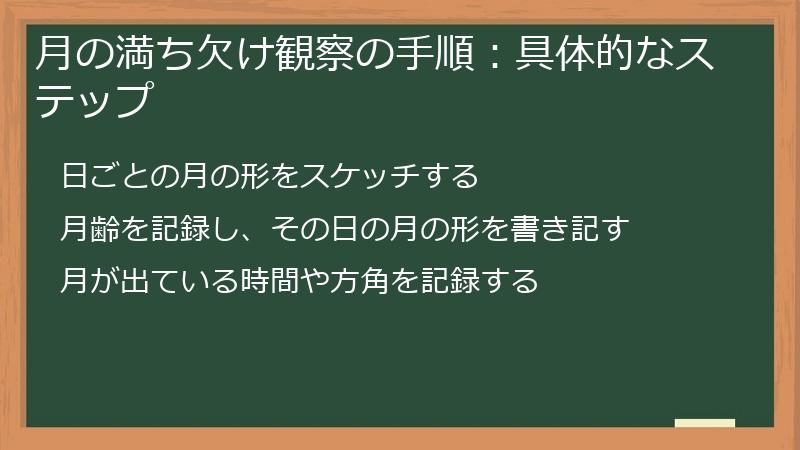 月の満ち欠け観察の手順：具体的なステップ

日ごとの月の形をスケッチする

月齢を記録し、その日の月の形を書き記す

月が出ている時間や方角を記録する